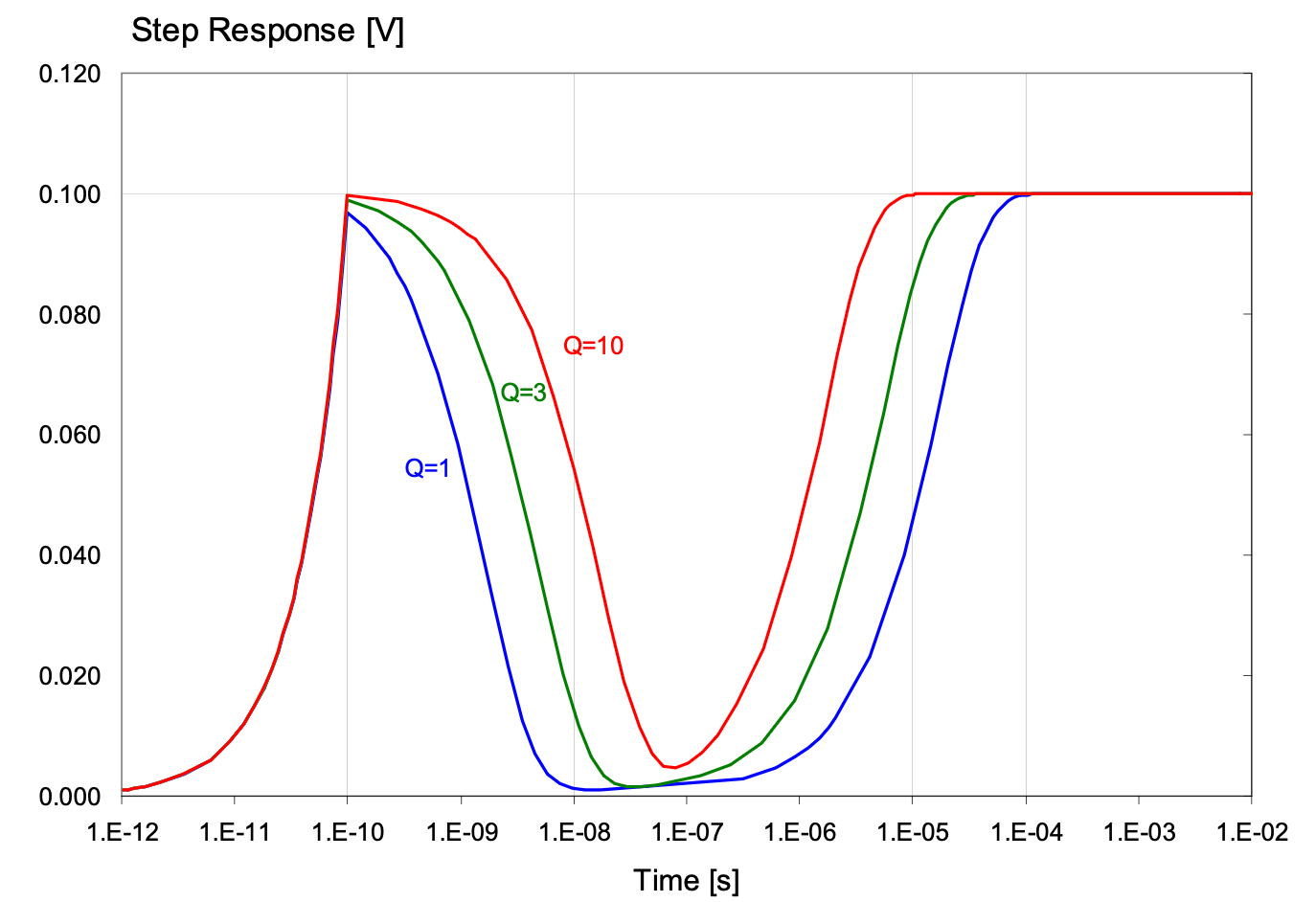 Step Response [V]

0.120
0.100
0.080
0.060
0.040
0.020
0.000

Q=10
Q=3
Q=1

1.E-12 1.E-11 1.E-10 1.E-09 1.E-08 1.E-07 1.E-06 1.E-05 1.E-04 1.E-03 1.E-02

Time [s]